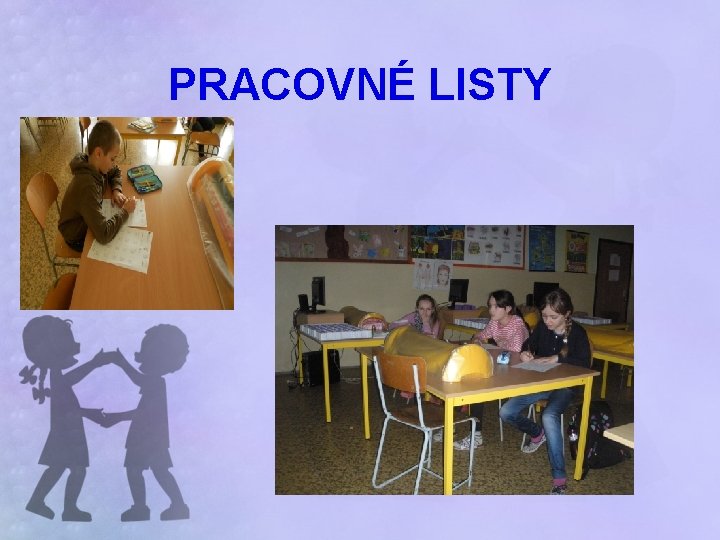 PRACOVNÉ LISTY